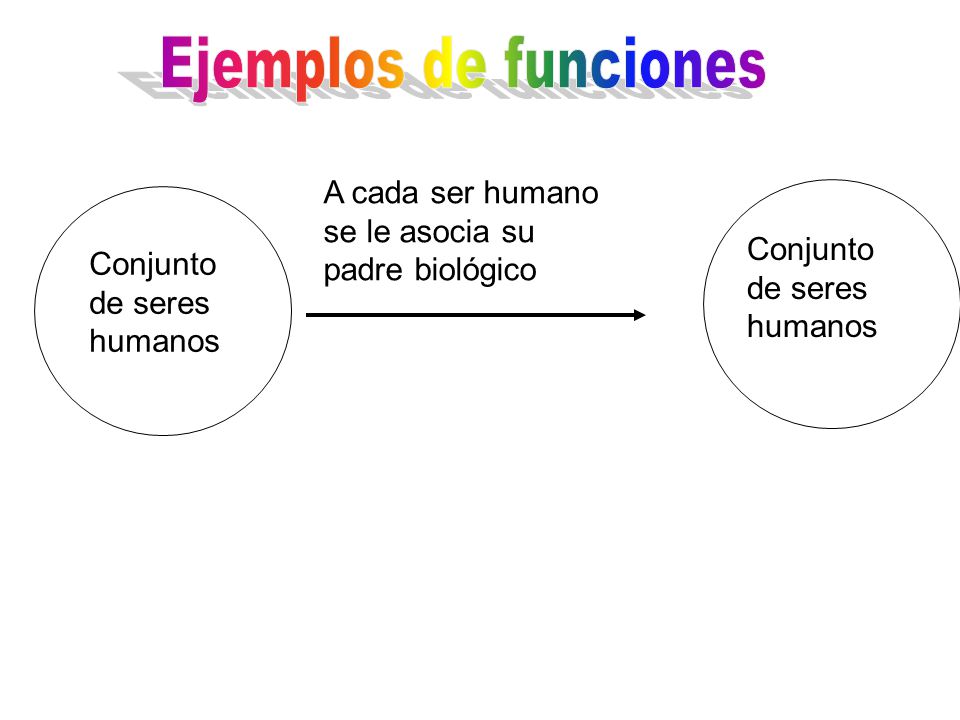 Ejemplos de funciones

Conjunto de seres humanos

A cada ser humano se le asocia su padre biológico

Conjunto de seres humanos